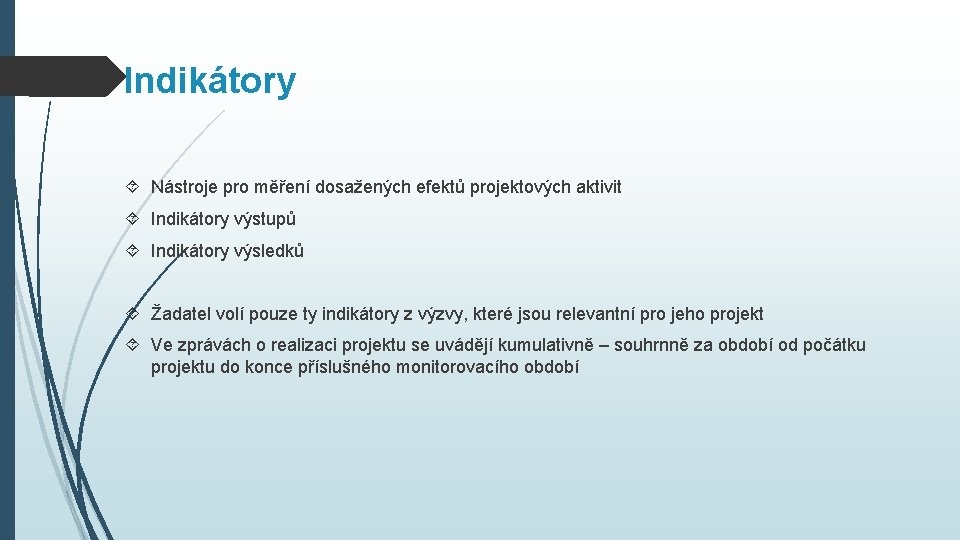 Indikátory

Nástroje pro měření dosažených efektů projektových aktivit

Indikátory výstupů

Indikátory výsledků

Žadatel volí pouze ty indikátory z výzvy, které jsou relevantní pro jeho projekt

Ve zprávách o realizaci projektu se uvádějí kumulativně – souhrnně za období od počátku projektu do konce příslušného monitorovacího období